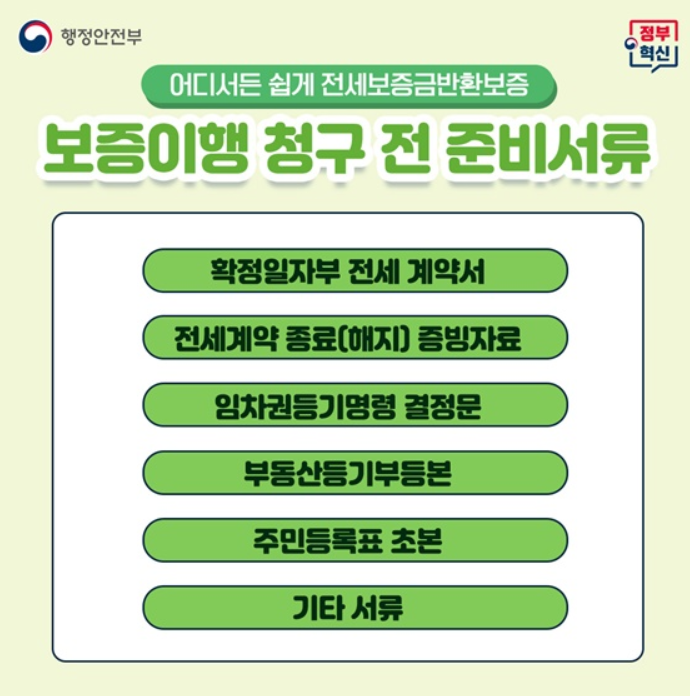 행정안전부

정부
혁신

어디서든 쉽게 전세보증금반환보증

보증이행 청구 전 준비서류

확정일자부 전세 계약서

전세계약 종료(해지) 증빙자료

임차권등기명령 결정문

부동산등기부등본

주민등록표 초본

기타 서류